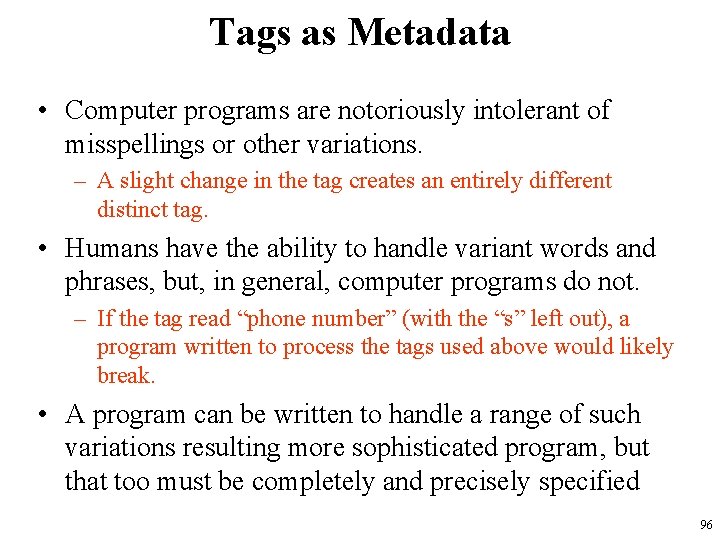 Tags as Metadata

• Computer programs are notoriously intolerant of misspellings or other variations.

– A slight change in the tag creates an entirely different distinct tag.

• Humans have the ability to handle variant words and phrases, but, in general, computer programs do not.

– If the tag read “phone number” (with the “s” left out), a program written to process the tags used above would likely break.

• A program can be written to handle a range of such variations resulting more sophisticated program, but that too must be completely and precisely specified

96